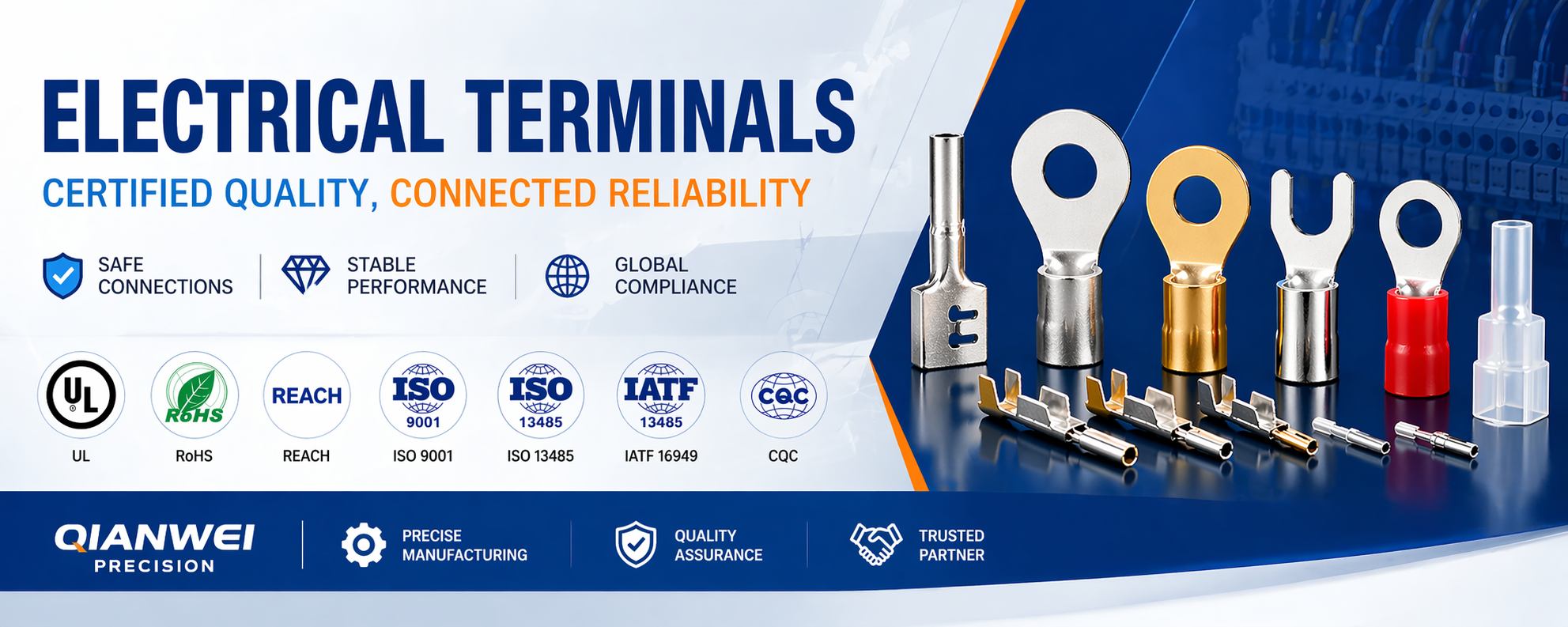 ELECTRICAL TERMINALS

CERTIFIED QUALITY, CONNECTED RELIABILITY

SAFE CONNECTIONS

STABLE PERFORMANCE

GLOBAL COMPLIANCE

UL
UL

RoHS
RoHS

REACH
REACH

ISO 9001
ISO 9001

ISO 13485
ISO 13485

IATF 13485
IATF 16949

CQC
CQC

QIANWEI PRECISION

PRECISE MANUFACTURING

QUALITY ASSURANCE

TRUSTED PARTNER